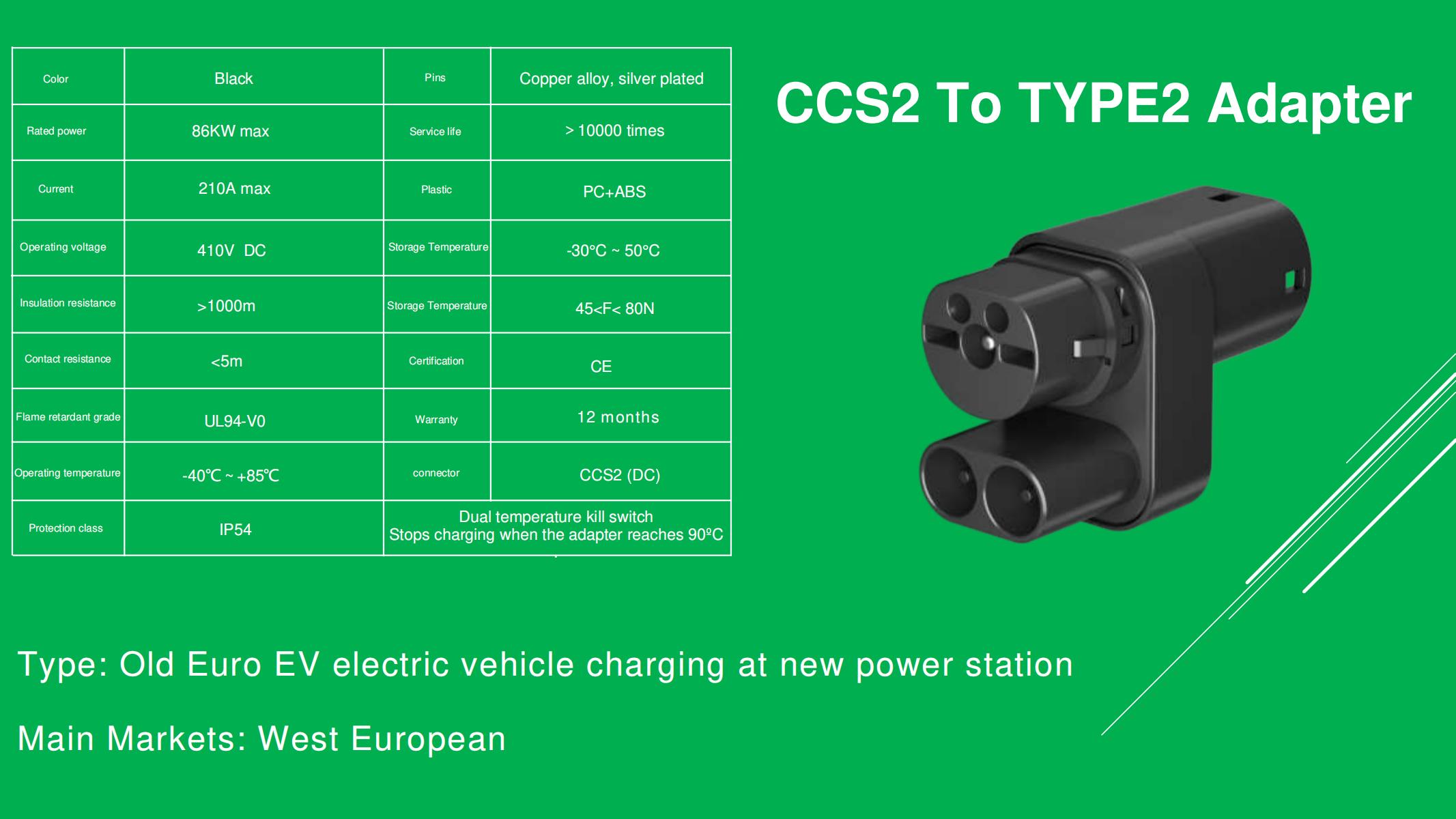 | Color | Black | Pins | Copper alloy, silver plated |
|---|---|---|---|
| Rated power | 86KW max | Service life | > 10000 times |
| Current | 210A max | Plastic | PC+ABS |
| Operating voltage | 410V DC | Storage Temperature | -30°C ~ 50°C |
| Insulation resistance | >1000m | Storage Temperature | 45<F< 80N |
| Contact resistance | <5m | Certification | CE |
| Flame retardant grade | UL94-V0 | Warranty | 12 months |
| Operating temperature | -40℃ ~ +85℃ | connector | CCS2 (DC) |
| Protection class | IP54 | Dual temperature kill switch Stops charging when the adapter reaches 90ºC | |

CCS2 To TYPE2 Adapter

Type: Old Euro EV electric vehicle charging at new power station

Main Markets: West European